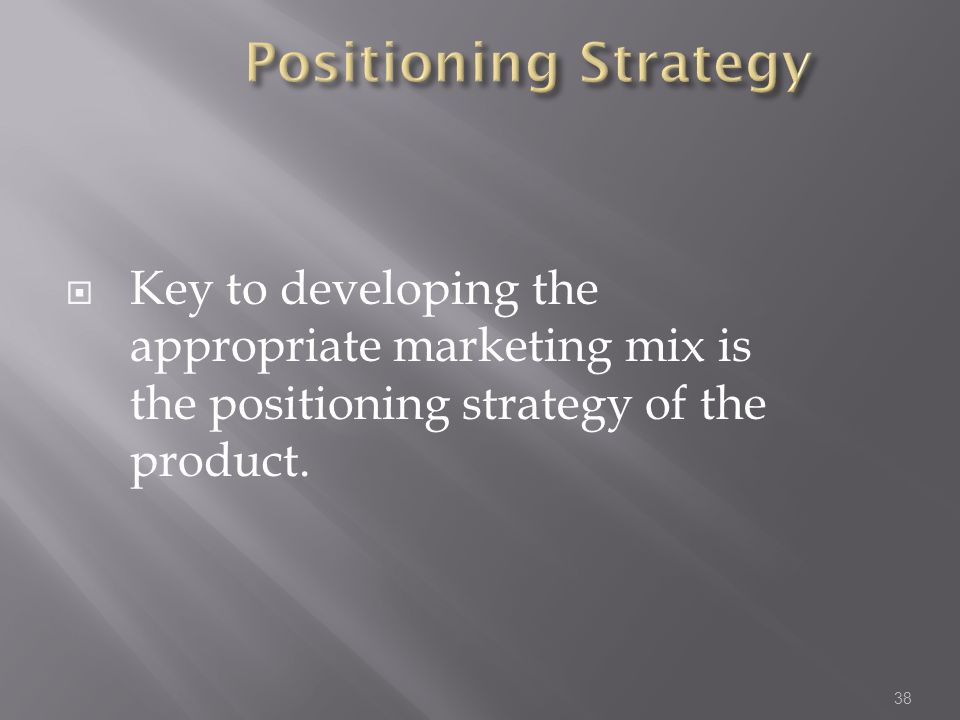 Positioning Strategy

Key to developing the appropriate marketing mix is the positioning strategy of the product.

38